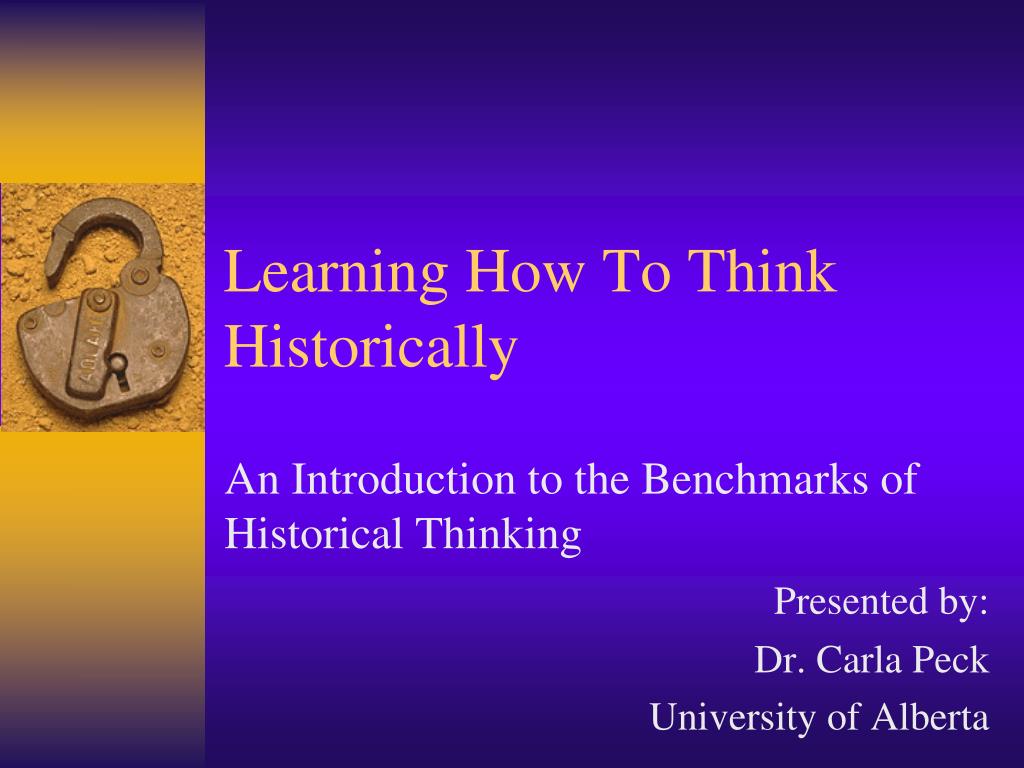 Learning How To Think Historically

An Introduction to the Benchmarks of Historical Thinking

Presented by:
Dr. Carla Peck
University of Alberta